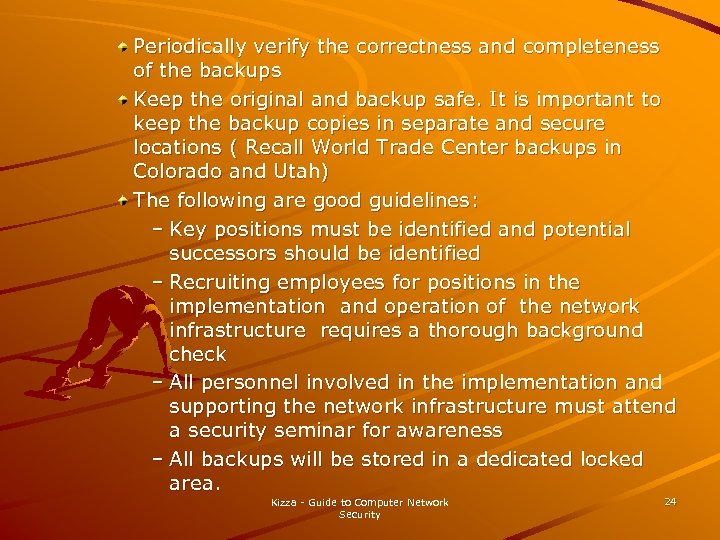 Periodically verify the correctness and completeness of the backups

Keep the original and backup safe. It is important to keep the backup copies in separate and secure locations ( Recall World Trade Center backups in Colorado and Utah)

The following are good guidelines:

– Key positions must be identified and potential successors should be identified

– Recruiting employees for positions in the implementation and operation of the network infrastructure requires a thorough background check

– All personnel involved in the implementation and supporting the network infrastructure must attend a security seminar for awareness

– All backups will be stored in a dedicated locked area.

Kizza - Guide to Computer Network Security

24